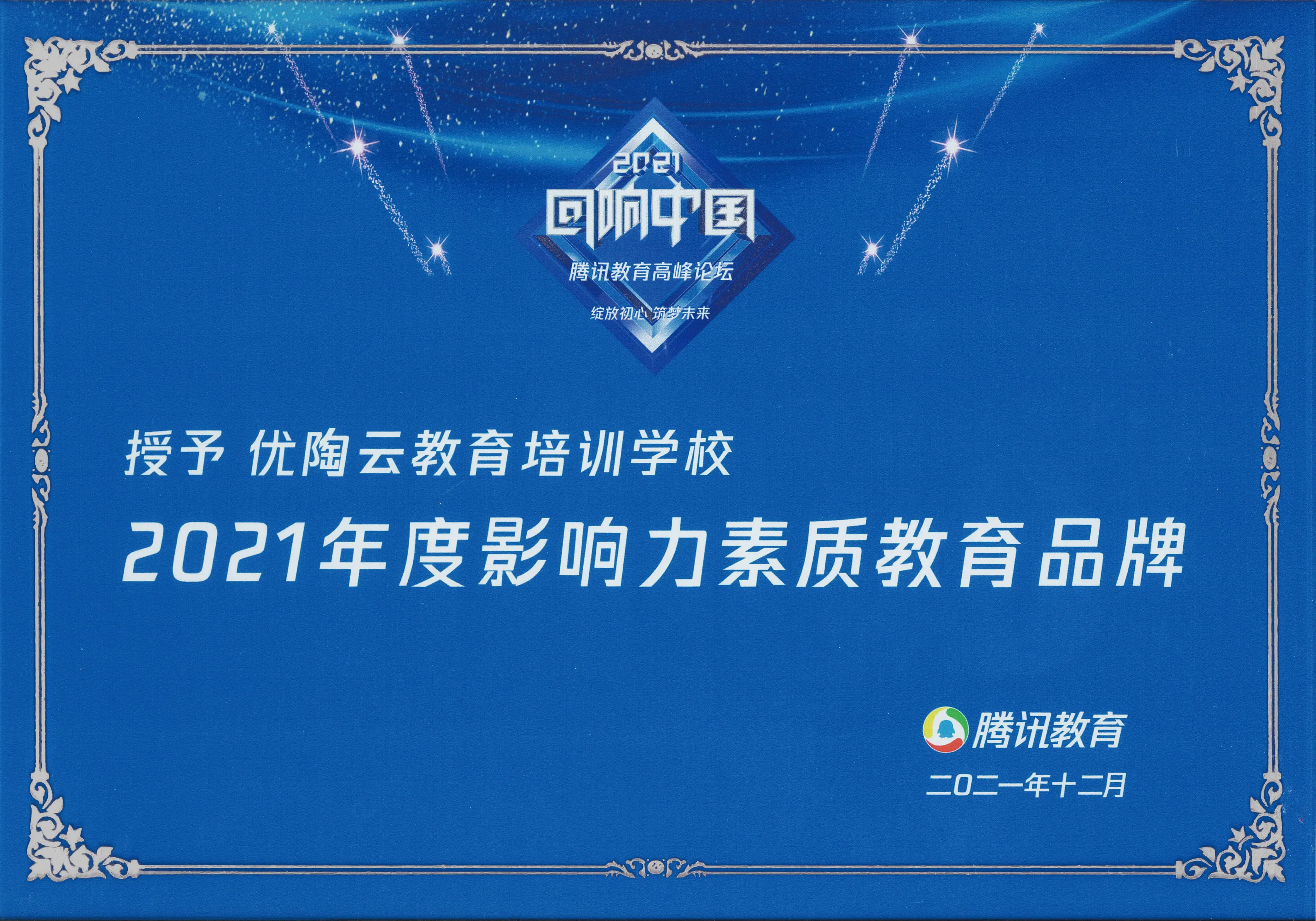 2021
回响中国
腾讯教育高峰论坛
绽放初心 筑梦未来

授予 优陶云教育培训学校
2021年度影响力素质教育品牌

腾讯教育
二〇二一年十二月